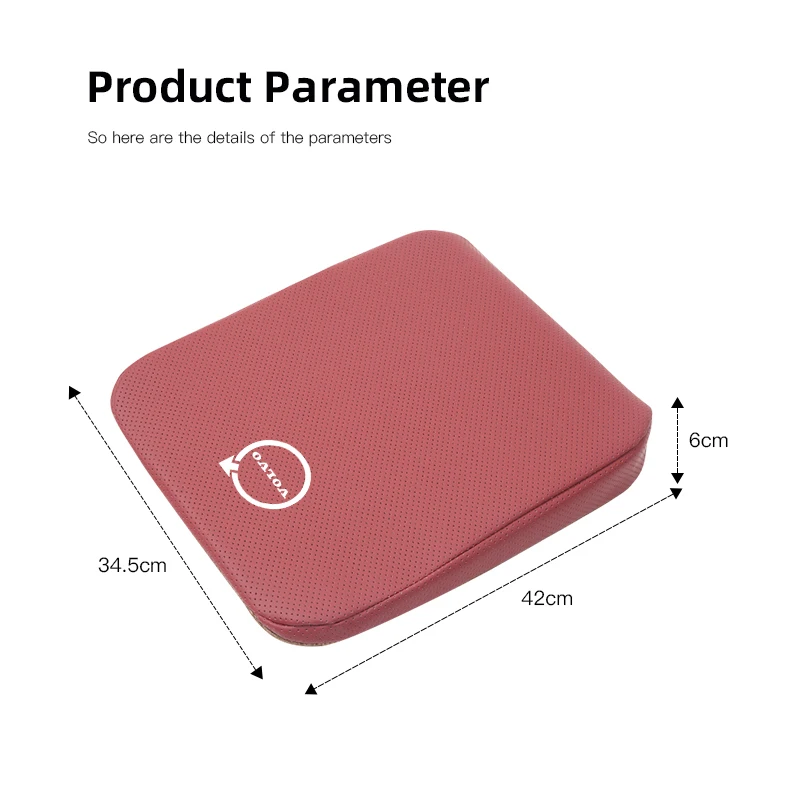 Product Parameter

So here are the details of the parameters

VOLVO

6cm

34.5cm

42cm